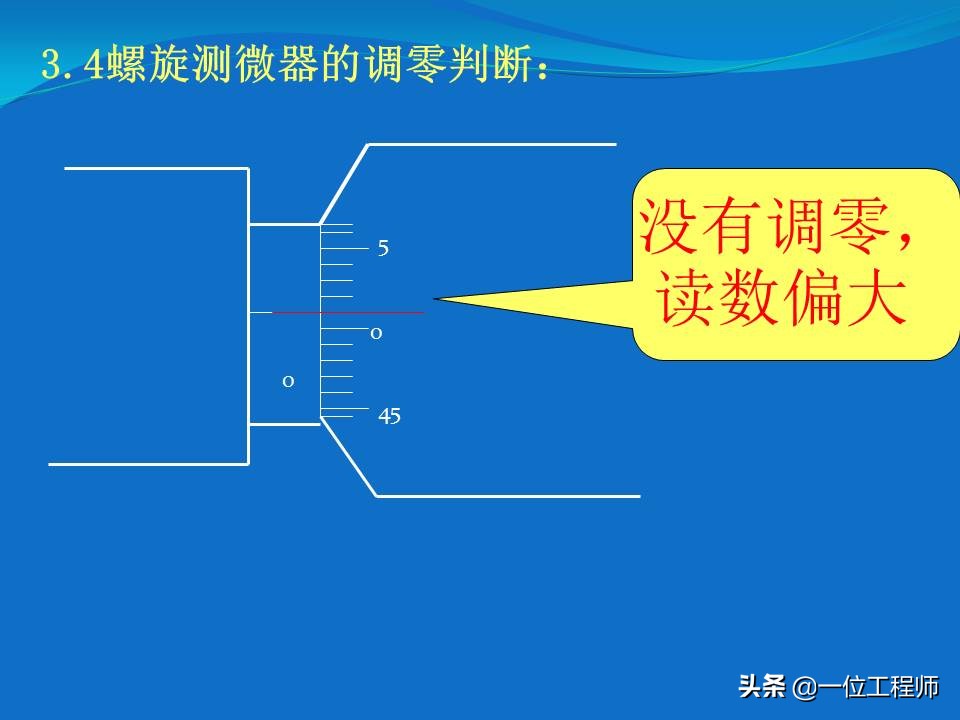 3.4螺旋测微器的调零判断：

5

0

0

45

没有调零，读数偏大

头条 @一位工程师